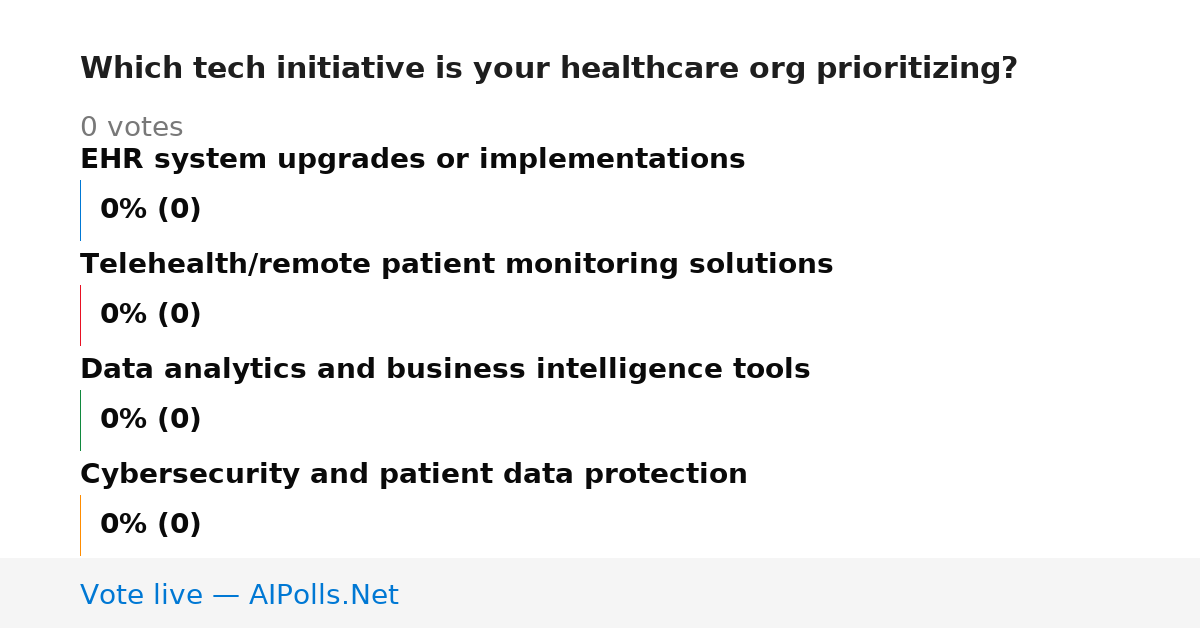 Which tech initiative is your healthcare org prioritizing?

0 votes

EHR system upgrades or implementations

0% (0)

Telehealth/remote patient monitoring solutions

0% (0)

Data analytics and business intelligence tools

0% (0)

Cybersecurity and patient data protection

0% (0)

Vote live — AIPolls.Net